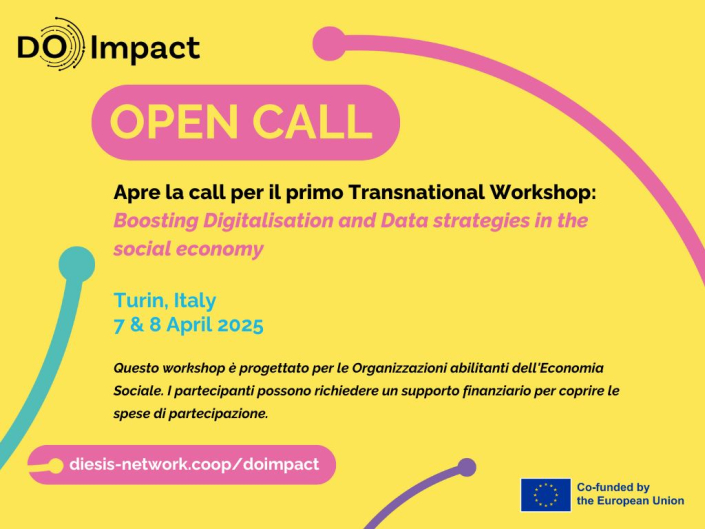 DO Impact

OPEN CALL

Apre la call per il primo Transnational Workshop: Boosting Digitalisation and Data strategies in the social economy

Turin, Italy
7 & 8 April 2025

Questo workshop è progettato per le Organizzazioni abilitanti dell'Economia Sociale. I partecipanti possono richiedere un supporto finanziario per coprire le spese di partecipazione.

diesis-network.coop/doimpact

Co-funded by the European Union